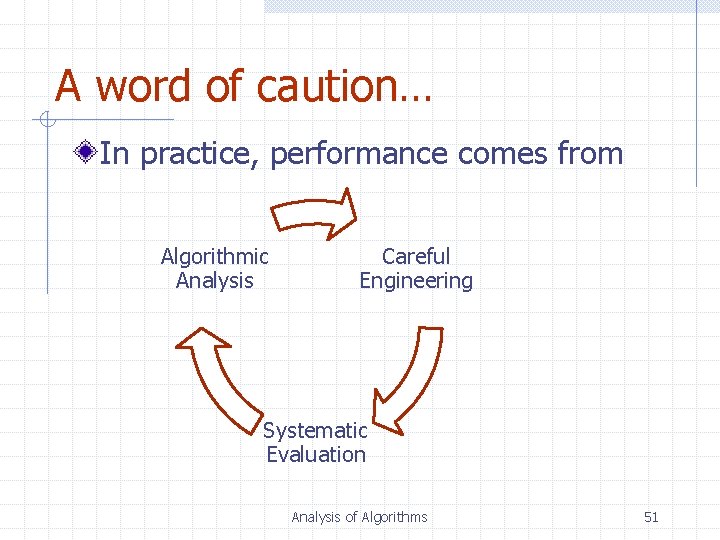 A word of caution…

In practice, performance comes from

Algorithmic Analysis

Careful Engineering

Systematic Evaluation

Analysis of Algorithms

51